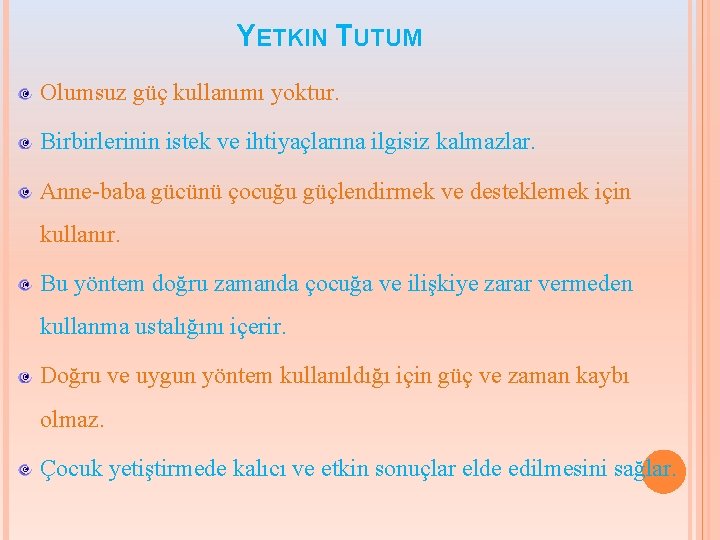 YETKIN TUTUM

Olumsuz güç kullanımı yoktur.

Birbirlerinin istek ve ihtiyaçlarına ilgisiz kalmazlar.

Anne-baba gücünü çocuğu güçlendirmek ve desteklemek için kullanır.

Bu yöntem doğru zamanda çocuğa ve ilişkiye zarar vermeden kullanma ustalığını içerir.

Doğru ve uygun yöntem kullanıldığı için güç ve zaman kaybı olmaz.

Çocuk yetiştirmede kalıcı ve etkin sonuçlar elde edilmesini sağlar.